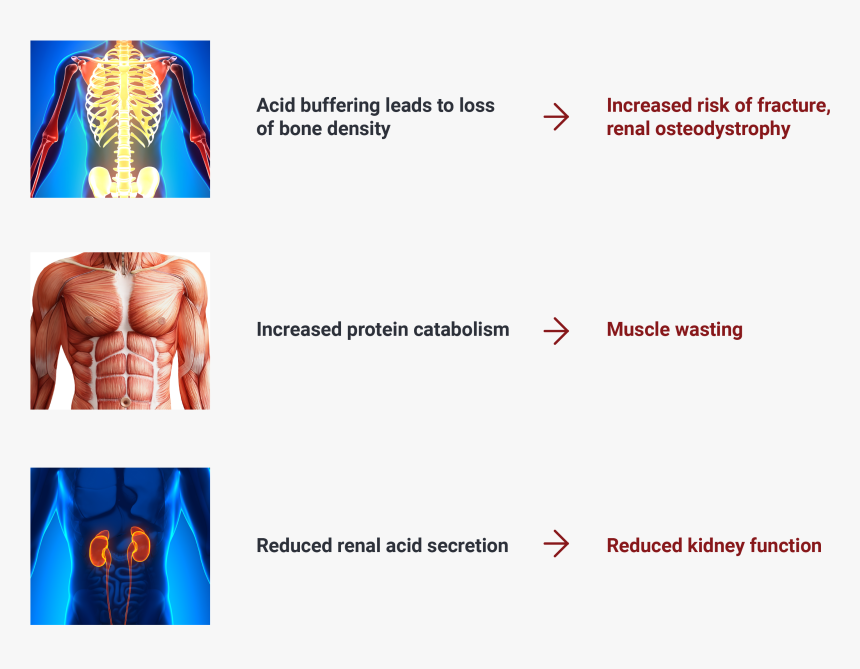 Acid buffering leads to loss of bone density → Increased risk of fracture, renal osteodystrophy

Increased protein catabolism → Muscle wasting

Reduced renal acid secretion → Reduced kidney function